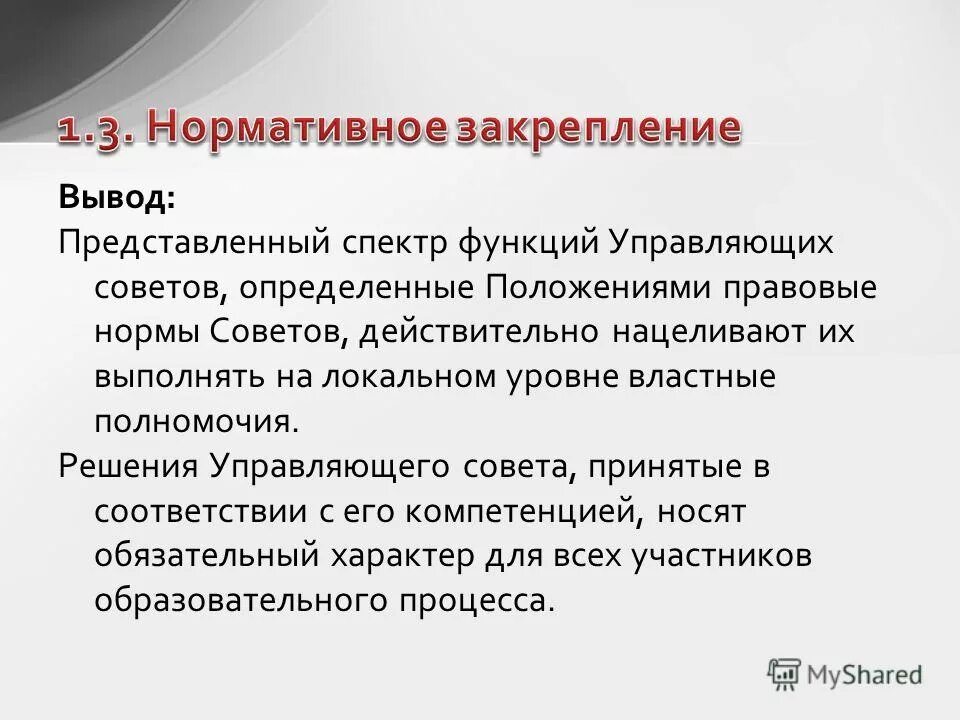 1.3. Нормативное закрепление

Вывод:

Представленный спектр функций Управляющих советов, определенные Положениями правовые нормы Советов, действительно нацеливают их выполнять на локальном уровне властные полномочия.

Решения Управляющего совета, принятые в соответствии с его компетенцией, носят обязательный характер для всех участников образовательного процесса.

MyShared